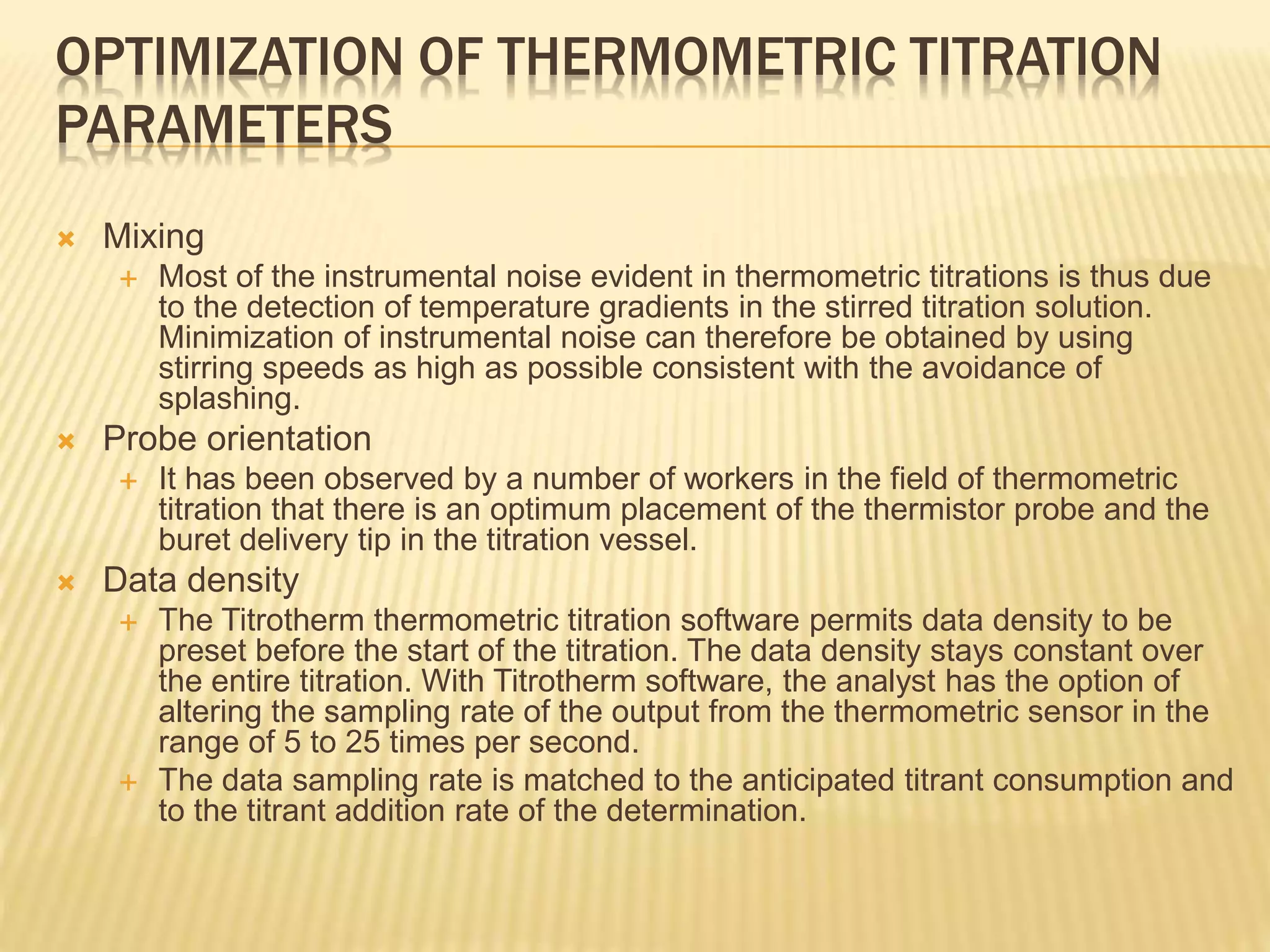 OPTIMIZATION OF THERMOMETRIC TITRATION PARAMETERS

Mixing

Most of the instrumental noise evident in thermometric titrations is thus due to the detection of temperature gradients in the stirred titration solution. Minimization of instrumental noise can therefore be obtained by using stirring speeds as high as possible consistent with the avoidance of splashing.

Probe orientation

It has been observed by a number of workers in the field of thermometric titration that there is an optimum placement of the thermistor probe and the buret delivery tip in the titration vessel.

Data density

The Titrotherm thermometric titration software permits data density to be preset before the start of the titration. The data density stays constant over the entire titration. With Titrotherm software, the analyst has the option of altering the sampling rate of the output from the thermometric sensor in the range of 5 to 25 times per second.

The data sampling rate is matched to the anticipated titrant consumption and to the titrant addition rate of the determination.